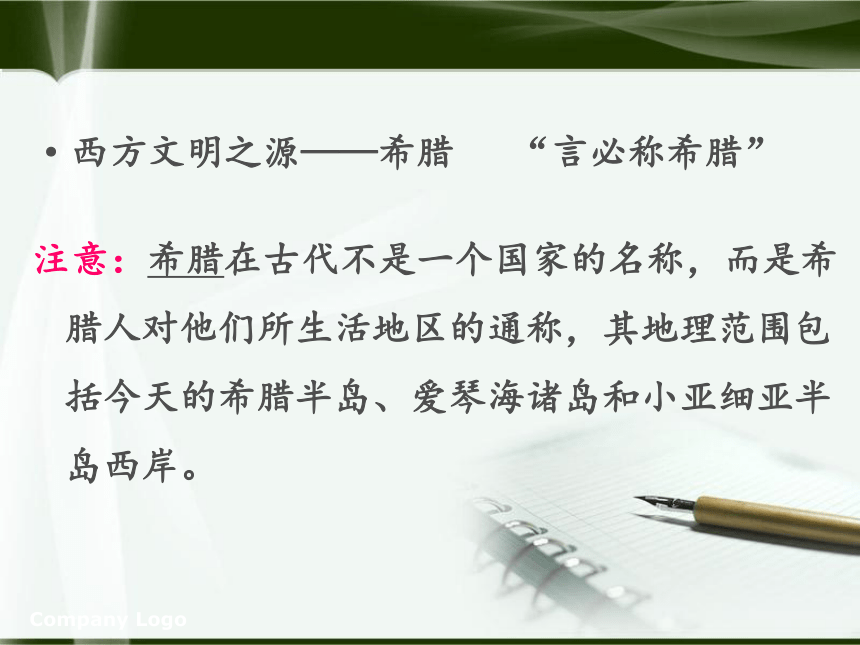 • 西方文明之源——希腊　　“言必称希腊”

注意：希腊在古代不是一个国家的名称，而是希腊人对他们所生活地区的通称，其地理范围包括今天的希腊半岛、爱琴海诸岛和小亚细亚半岛西岸。

Company Logo